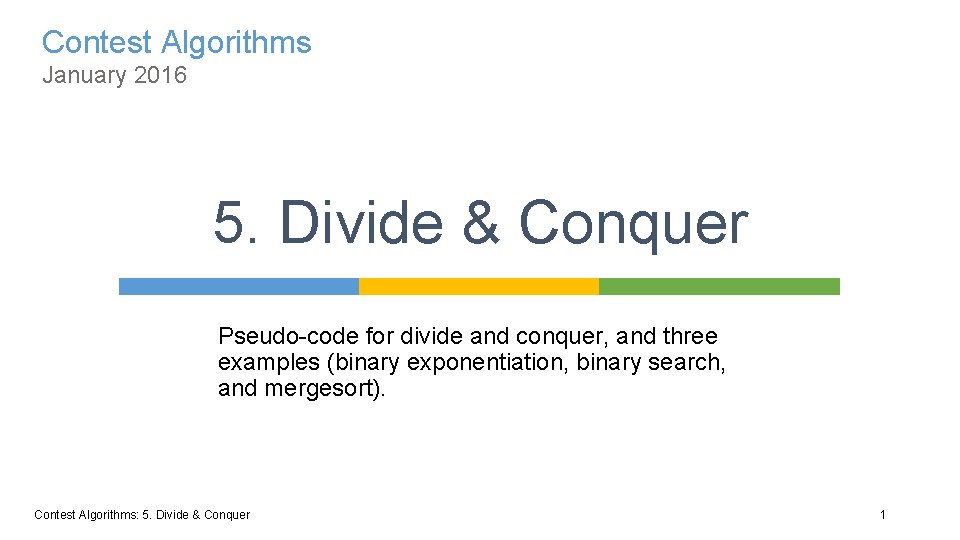 Contest Algorithms
January 2016

5. Divide & Conquer

Pseudo-code for divide and conquer, and three examples (binary exponentiation, binary search, and mergesort).

Contest Algorithms: 5. Divide & Conquer

1